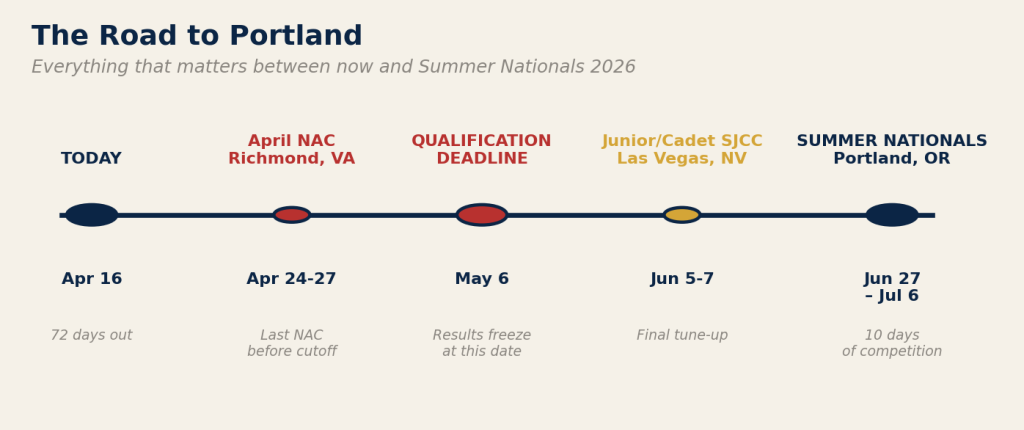 The Road to Portland

Everything that matters between now and Summer Nationals 2026

TODAY
Apr 16
72 days out

April NAC
Richmond, VA
Apr 24-27
Last NAC before cutoff

QUALIFICATION DEADLINE
May 6
Results freeze at this date

Junior/Cadet SJCC
Las Vegas, NV
Jun 5-7
Final tune-up

SUMMER NATIONALS
Portland, OR
Jun 27 – Jul 6
10 days of competition